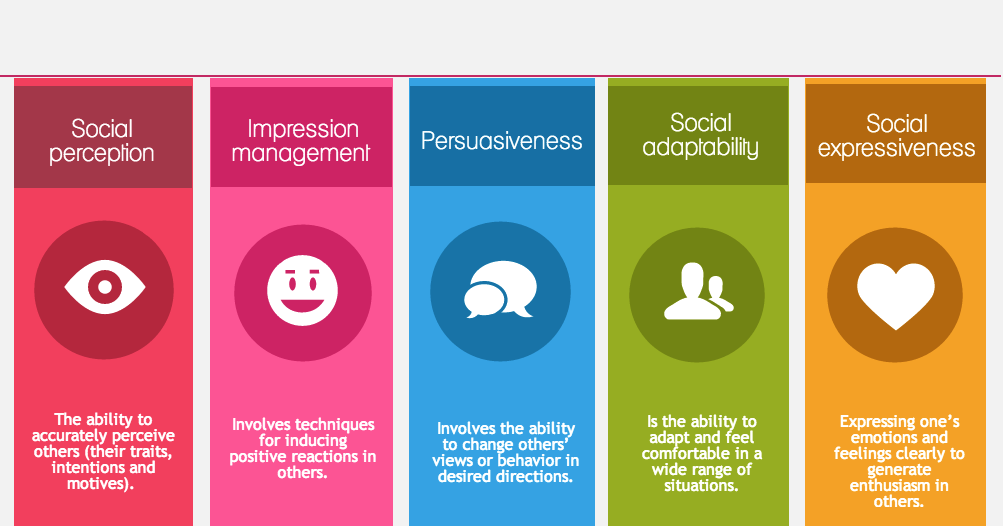 Social perception

The ability to accurately perceive others (their traits, intentions and motives).

Impression management

Involves techniques for inducing positive reactions in others.

Persuasiveness

Involves the ability to change others' views or behavior in desired directions.

Social adaptability

Is the ability to adapt and feel comfortable in a wide range of situations.

Social expressiveness

Expressing one's emotions and feelings clearly to generate enthusiasm in others.